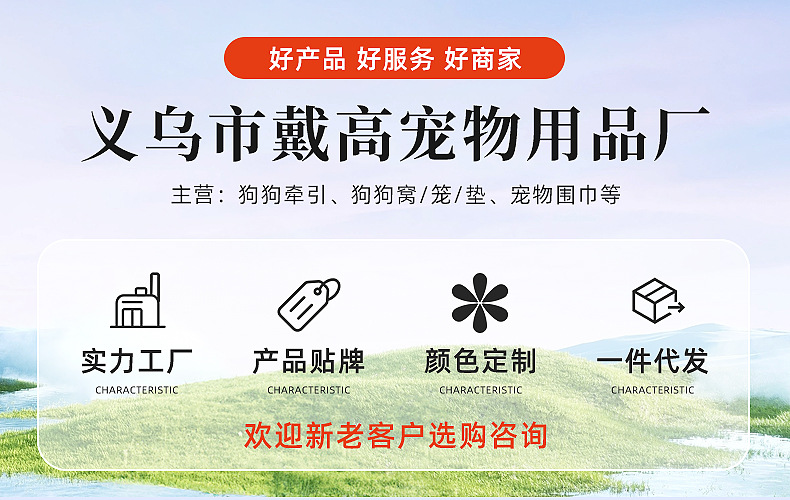 好产品 好服务 好商家

义乌市戴高宠物用品厂

主营：狗狗牵引、狗狗窝/笼/垫、宠物围巾等

实力工厂
CHARACTERISTIC

产品贴牌
CHARACTERISTIC

颜色定制
CHARACTERISTIC

一件代发
CHARACTERISTIC

欢迎新老客户选购咨询